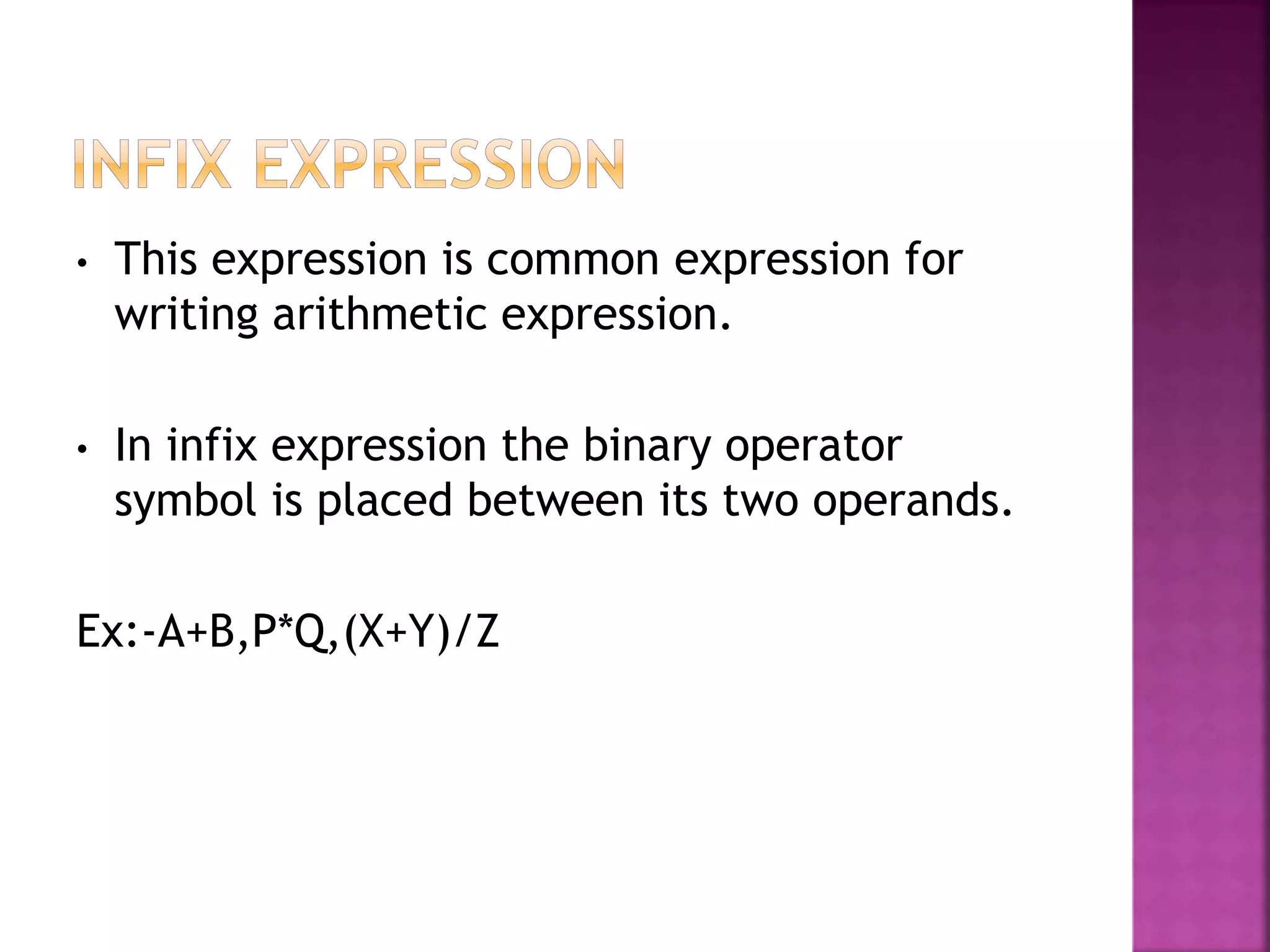 INFIX EXPRESSION

• This expression is common expression for writing arithmetic expression.

• In infix expression the binary operator symbol is placed between its two operands.

Ex:-A+B,P*Q,(X+Y)/Z